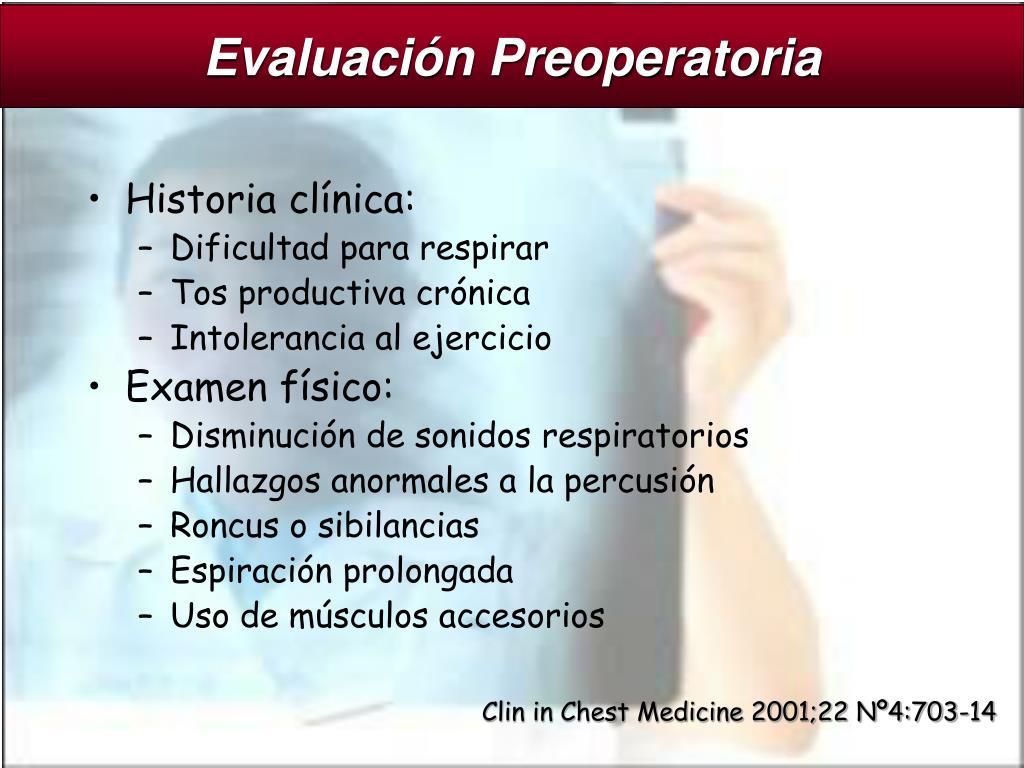 Evaluación Preoperatoria

• Historia clínica:
– Dificultad para respirar
– Tos productiva crónica
– Intolerancia al ejercicio
• Examen físico:
– Disminución de sonidos respiratorios
– Hallazgos anormales a la percusión
– Roncus o sibilancias
– Espiración prolongada
– Uso de músculos accesorios

Clin in Chest Medicine 2001;22 Nº4:703-14